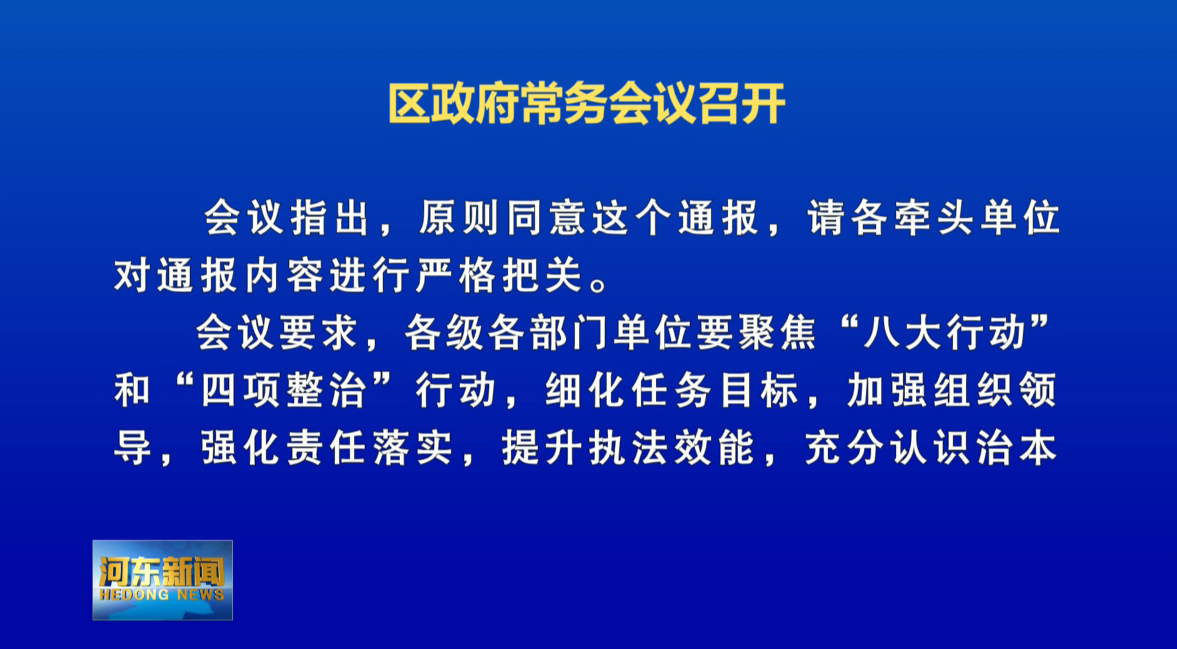 区政府常务会议召开

会议指出，原则同意这个通报，请各牵头单位对通报内容进行严格把关。

会议要求，各级各部门单位要聚焦“八大行动”和“四项整治”行动，细化任务目标，加强组织领导，强化责任落实，提升执法效能，充分认识治本

河东新闻
HEDONG NEWS